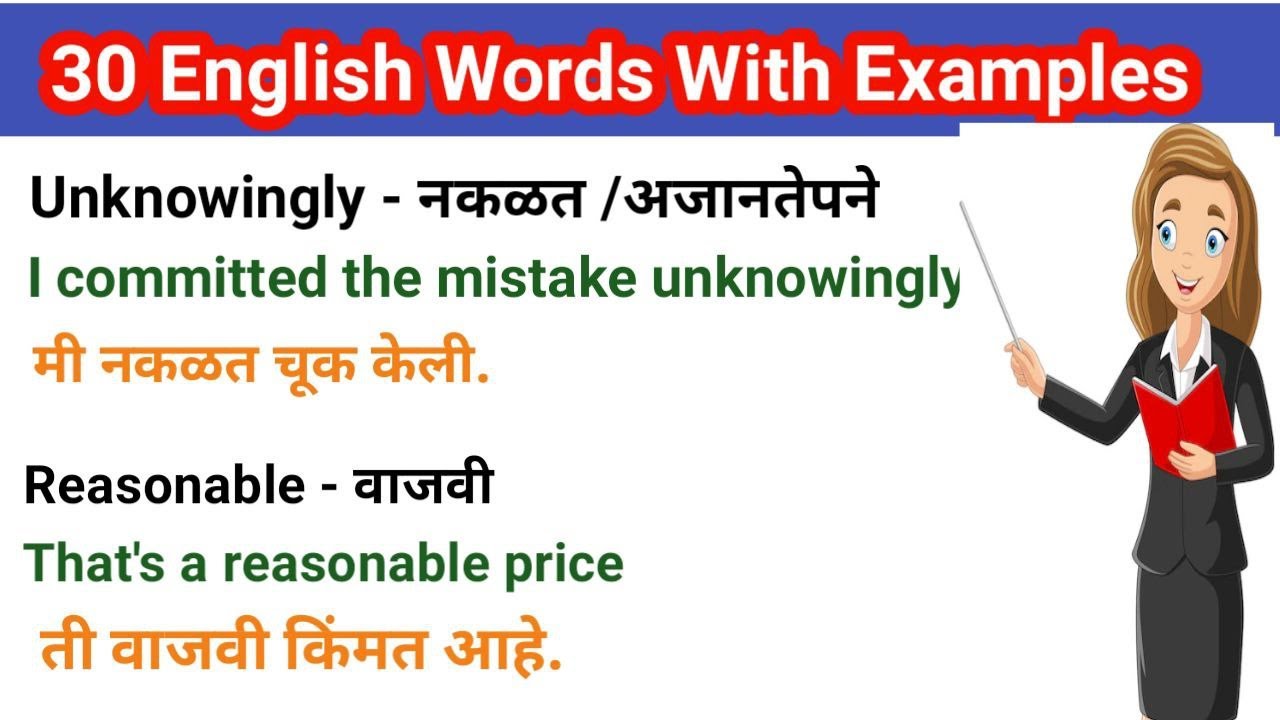 30 English Words With Examples

Unknowingly - नकळत /अजानतेपने
I committed the mistake unknowingly
मी नकळत चूक केली.

Reasonable - वाजवी
That's a reasonable price
ती वाजवी किंमत आहे.